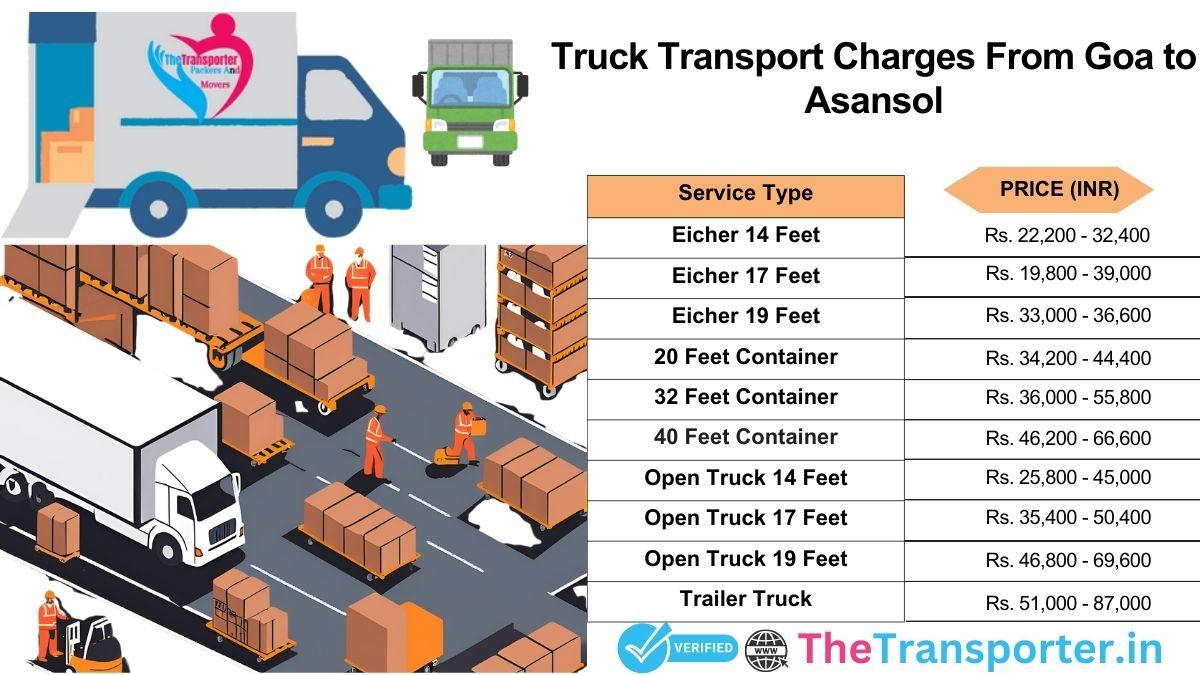 The Transporter Packers And Movers

Truck Transport Charges From Goa to Asansol

| Service Type | PRICE (INR) |
|---|---|
| Eicher 14 Feet | Rs. 22,200 - 32,400 |
| Eicher 17 Feet | Rs. 19,800 - 39,000 |
| Eicher 19 Feet | Rs. 33,000 - 36,600 |
| 20 Feet Container | Rs. 34,200 - 44,400 |
| 32 Feet Container | Rs. 36,000 - 55,800 |
| 40 Feet Container | Rs. 46,200 - 66,600 |
| Open Truck 14 Feet | Rs. 25,800 - 45,000 |
| Open Truck 17 Feet | Rs. 35,400 - 50,400 |
| Open Truck 19 Feet | Rs. 46,800 - 69,600 |
| Trailer Truck | Rs. 51,000 - 87,000 |

VERIFIED WWW TheTransporter.in